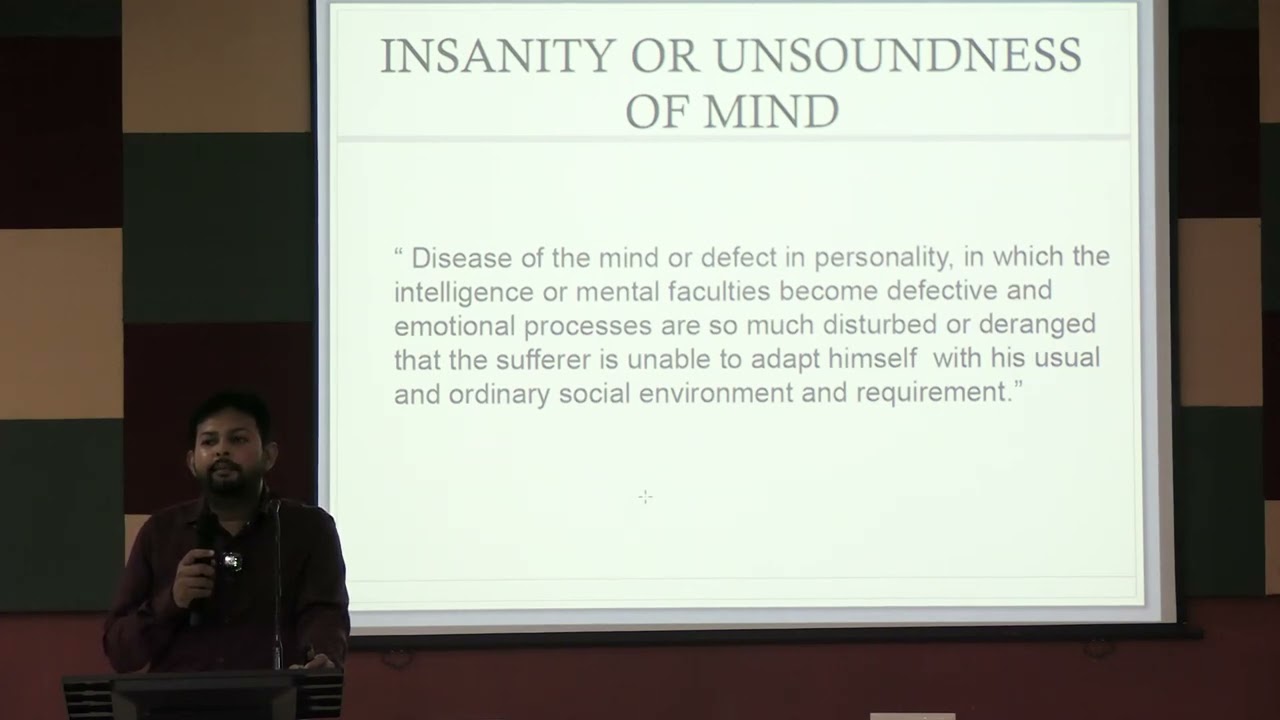 INSANITY OR UNSOUNDNESS OF MIND

" Disease of the mind or defect in personality, in which the intelligence or mental faculties become defective and emotional processes are so much disturbed or deranged that the sufferer is unable to adapt himself with his usual and ordinary social environment and requirement."